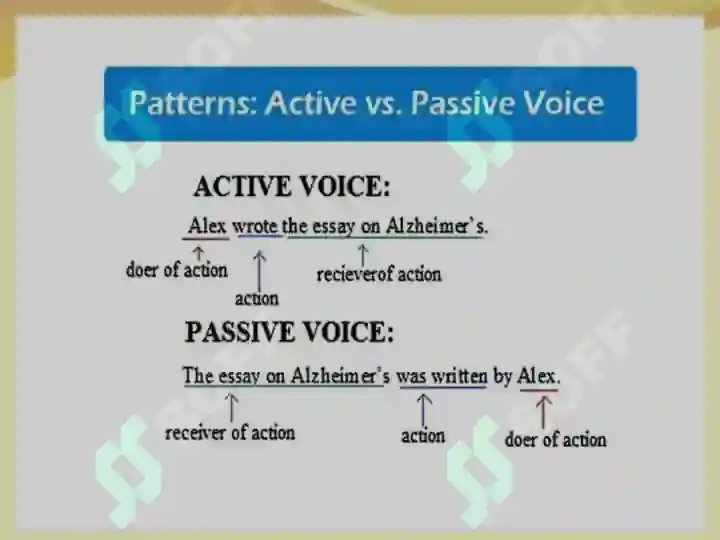 Patterns: Active vs. Passive Voice

ACTIVE VOICE:

Alex wrote the essay on Alzheimer's.

doer of action

action

recieverof action

PASSIVE VOICE:

The essay on Alzheimer's was written by Alex.

receiver of action

action

doer of action